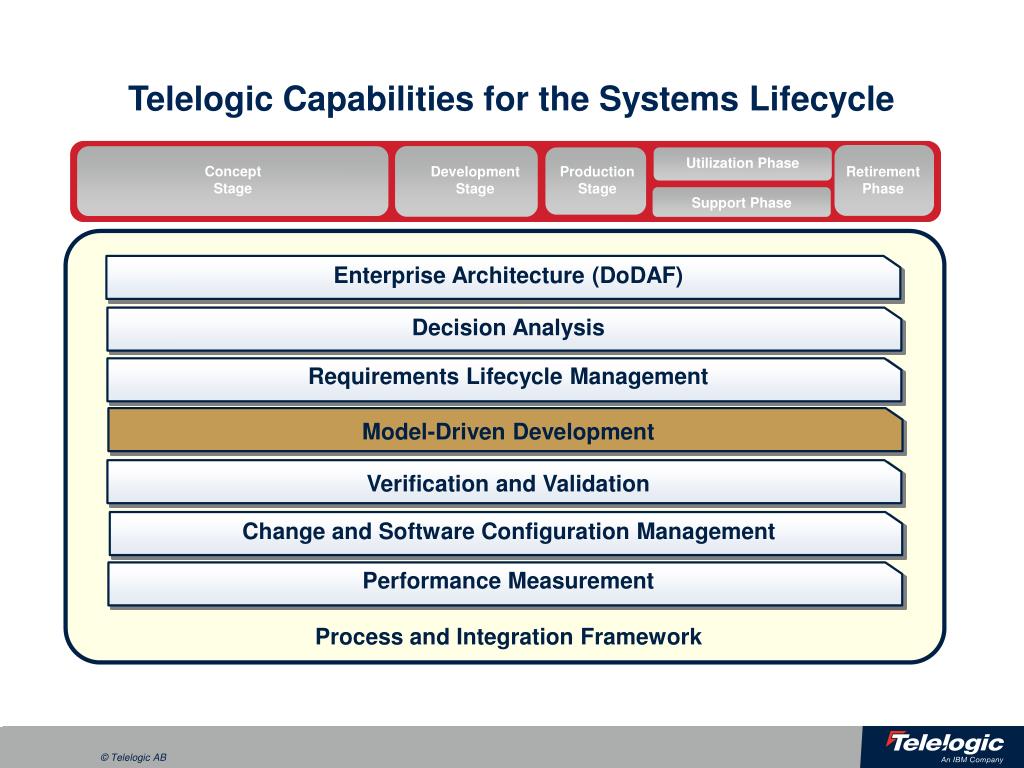 Telelogic Capabilities for the Systems Lifecycle

Concept Stage

Development Stage

Production Stage

Utilization Phase

Support Phase

Retirement Phase

Enterprise Architecture (DoDAF)

Decision Analysis

Requirements Lifecycle Management

Model-Driven Development

Verification and Validation

Change and Software Configuration Management

Performance Measurement

Process and Integration Framework

© Telelogic AB

Telelogic
An IBM Company